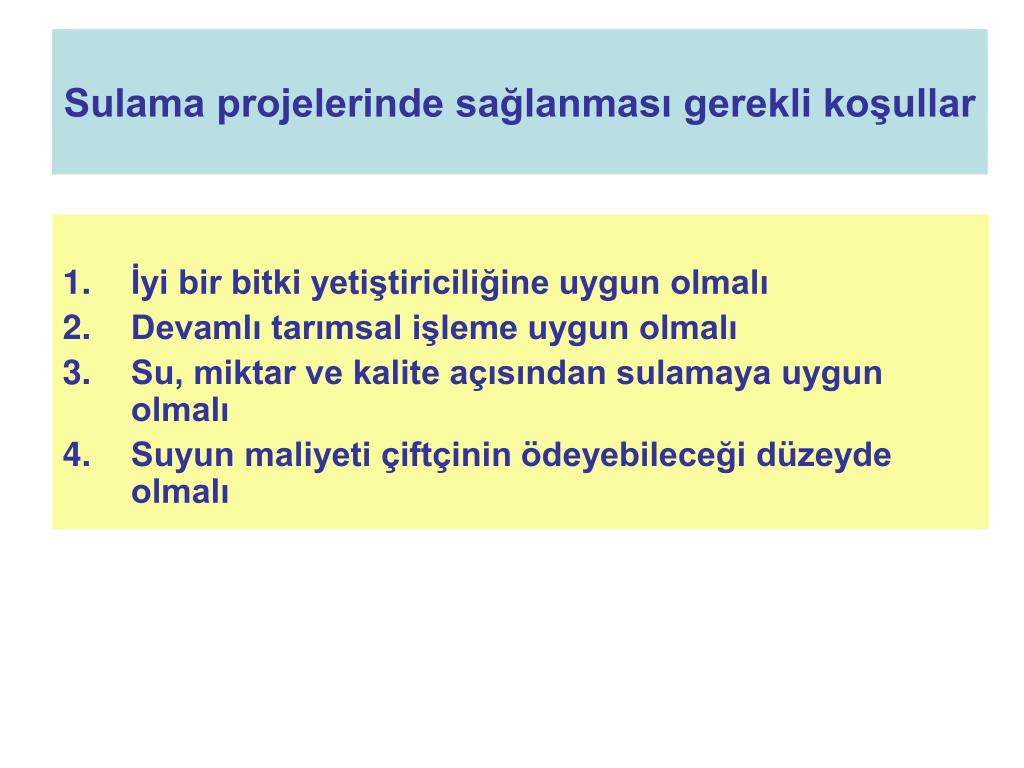 Sulama projelerinde sağlanması gerekli koşullar

1. İyi bir bitki yetiştiriciliğine uygun olmalı
2. Devamlı tarımsal işleme uygun olmalı
3. Su, miktar ve kalite açısından sulamaya uygun olmalı
4. Suyun maliyeti çiftçinin ödeyebileceği düzeyde olmalı